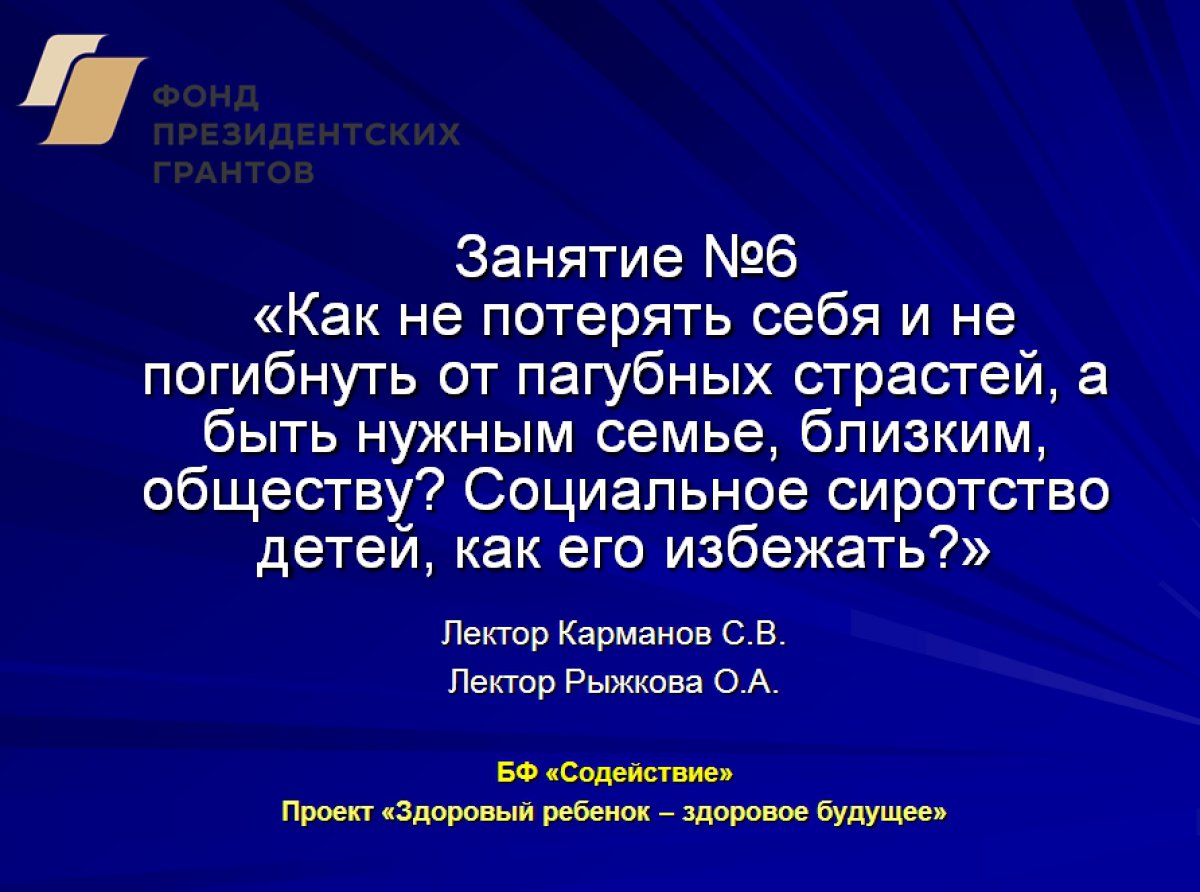 ФОНД ПРЕЗИДЕНТСКИХ ГРАНТОВ

Занятие №6
«Как не потерять себя и не погибнуть от пагубных страстей, а быть нужным семье, близким, обществу? Социальное сиротство детей, как его избежать?»

Лектор Карманов С.В.
Лектор Рыжкова О.А.

БФ «Содействие»
Проект «Здоровый ребенок – здоровое будущее»